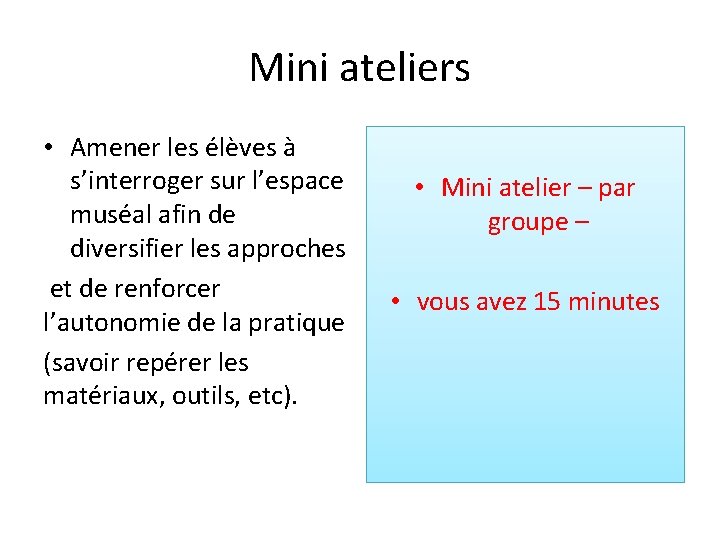 Mini ateliers

• Amener les élèves à s'interroger sur l'espace muséal afin de diversifier les approches

et de renforcer l'autonomie de la pratique

(savoir repérer les matériaux, outils, etc).

• Mini atelier – par groupe –

• vous avez 15 minutes